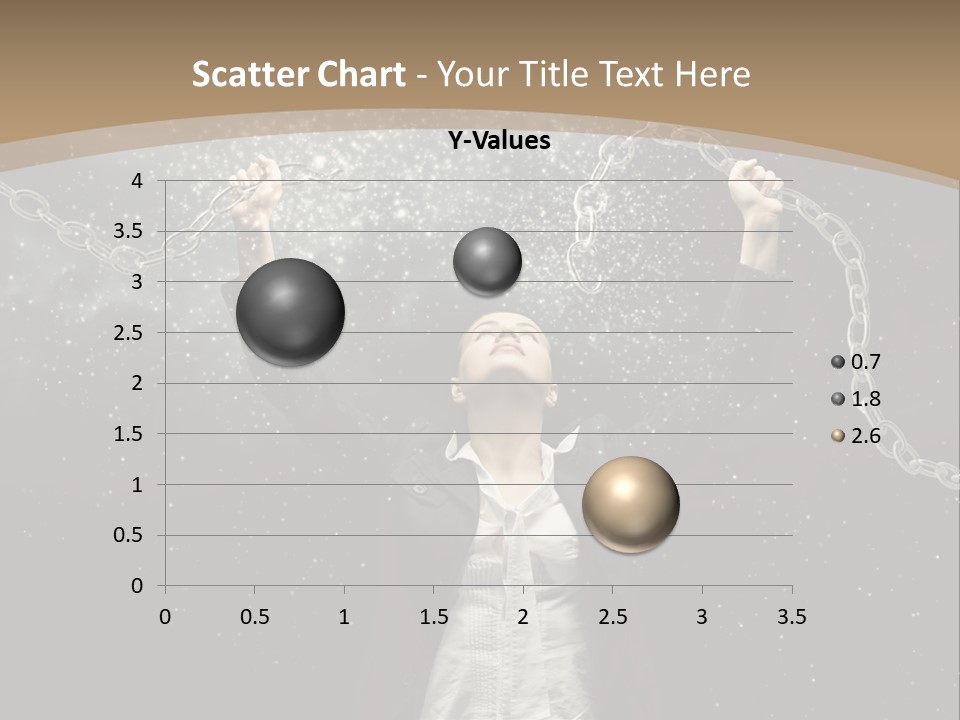 Scatter Chart - Your Title Text Here

Y-Values

4
3.5
3
2.5
2
1.5
1
0.5
0

0 0.5 1 1.5 2 2.5 3 3.5

0.7
1.8
2.6